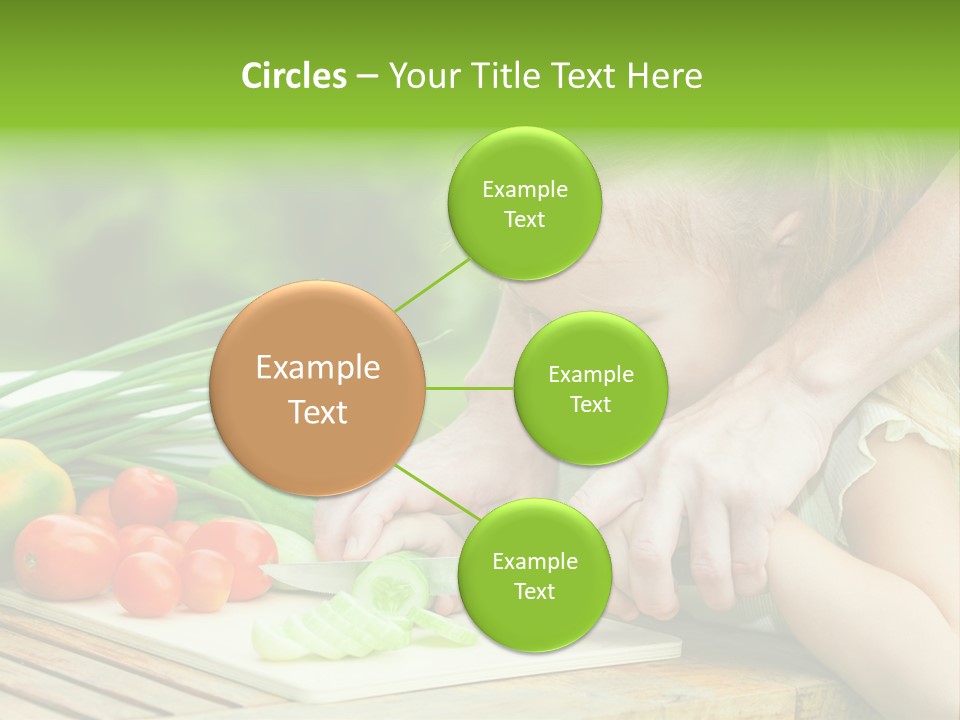 Circles – Your Title Text Here

Example Text

Example Text

Example Text

Example Text